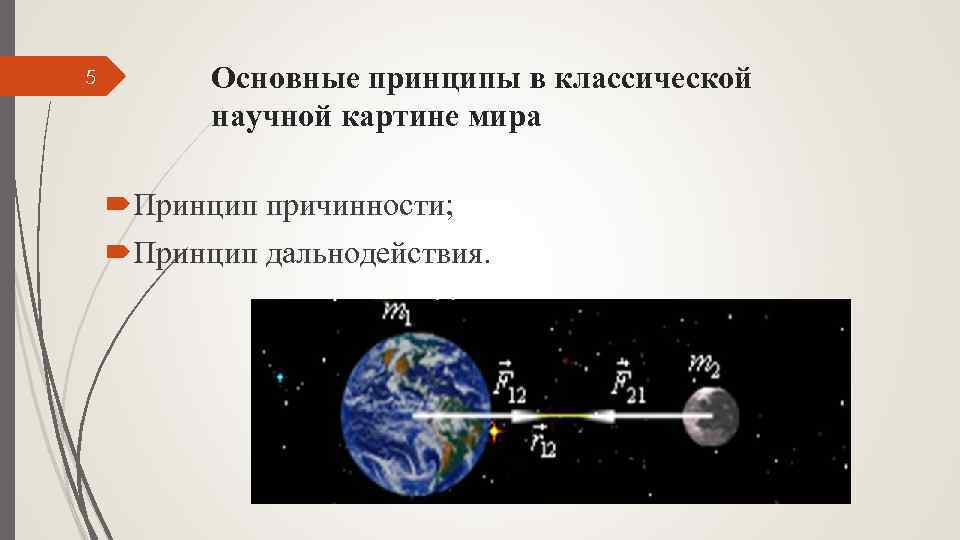 5

Основные принципы в классической научной картине мира

Принцип причинности;

Принцип дальнодействия.

$m_1$

$\vec{F}_{12}$

$\vec{F}_{21}$

$m_2$

$\vec{r}_{12}$